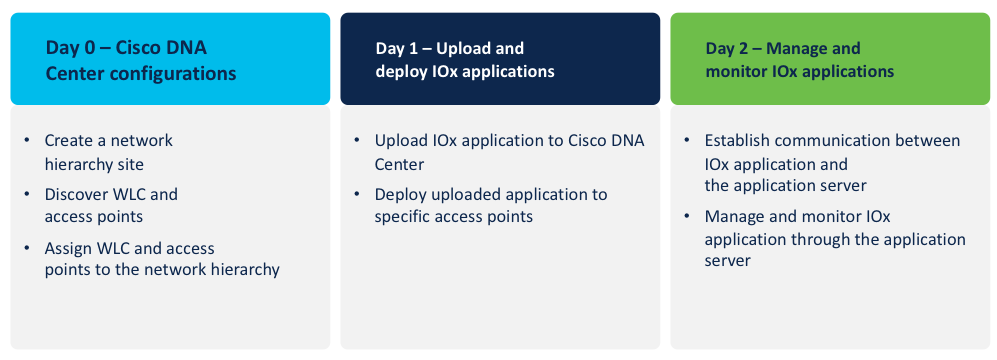 Day 0 – Cisco DNA Center configurations

• Create a network hierarchy site
• Discover WLC and access points
• Assign WLC and access points to the network hierarchy

Day 1 – Upload and deploy IOx applications

• Upload IOx application to Cisco DNA Center
• Deploy uploaded application to specific access points

Day 2 – Manage and monitor IOx applications

• Establish communication between IOx application and the application server
• Manage and monitor IOx application through the application server